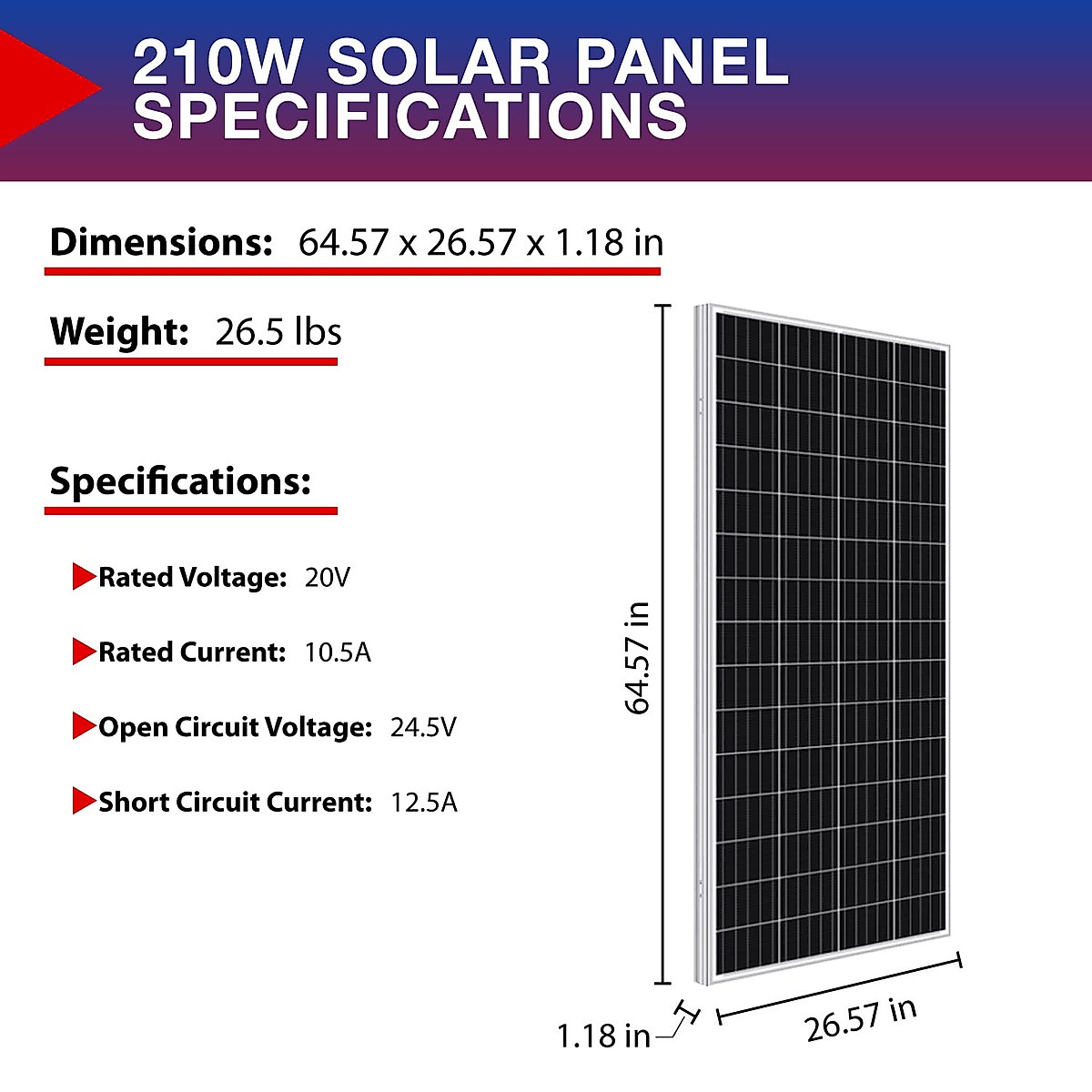 210W SOLAR PANEL SPECIFICATIONS

Dimensions: 64.57 x 26.57 x 1.18 in

Weight: 26.5 lbs

Specifications:

Rated Voltage: 20V

Rated Current: 10.5A

Open Circuit Voltage: 24.5V

Short Circuit Current: 12.5A

64.57 in

1.18 in

26.57 in